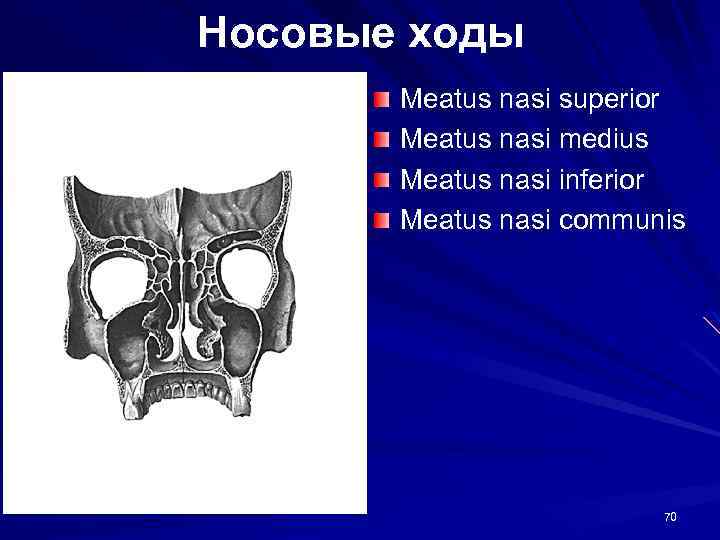 Носовые ходы

Meatus nasi superior
Meatus nasi medius
Meatus nasi inferior
Meatus nasi communis

70